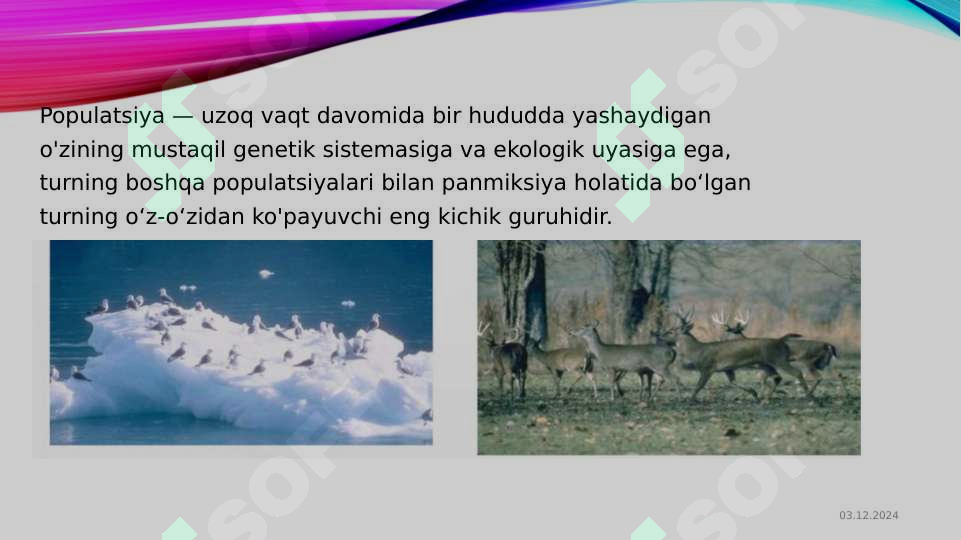 Populatsiya — uzoq vaqt davomida bir hududda yashaydigan o'zining mustaqil genetik sistemasiga va ekologik uyasiga ega, turning boshqa populatsiyalari bilan panmiksiya holatida boʻlgan turning oʻz-oʻzidan ko'payuvchi eng kichik guruhidir.

03.12.2024